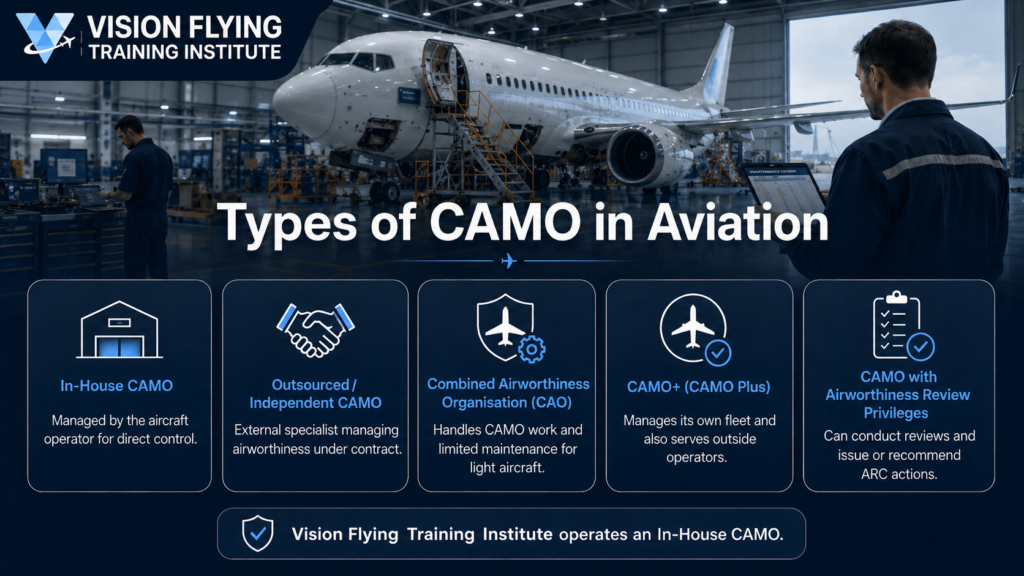 VISION FLYING
TRAINING INSTITUTE

Types of CAMO in Aviation

In-House CAMO
Managed by the aircraft operator for direct control.

Outsourced / Independent CAMO
External specialist managing airworthiness under contract.

Combined Airworthiness Organisation (CAO)
Handles CAMO work and limited maintenance for light aircraft.

CAMO+ (CAMO Plus)
Manages its own fleet and also serves outside operators.

CAMO with Airworthiness Review Privileges
Can conduct reviews and issue or recommend ARC actions.

Vision Flying Training Institute operates an In-House CAMO.